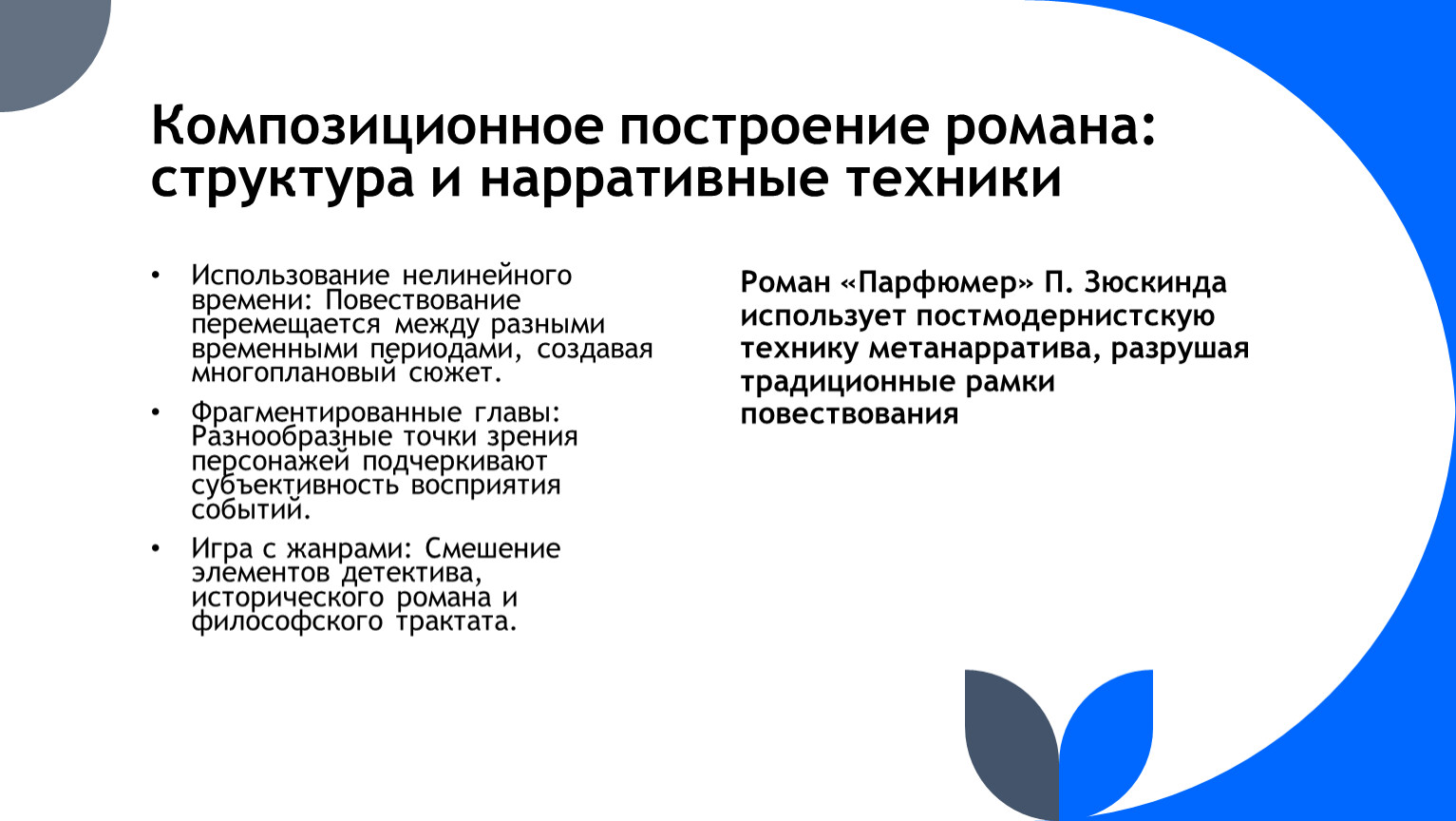 Композиционное построение романа: структура и нарративные техники

• Использование нелинейного времени: Повествование перемещается между разными временными периодами, создавая многоплановый сюжет.

• Фрагментированные главы: Разнообразные точки зрения персонажей подчеркивают субъективность восприятия событий.

• Игра с жанрами: Смешение элементов детектива, исторического романа и философского трактата.

Роман «Парфюмер» П. Зюскинда использует постмодернистскую технику метанарратива, разрушая традиционные рамки повествования